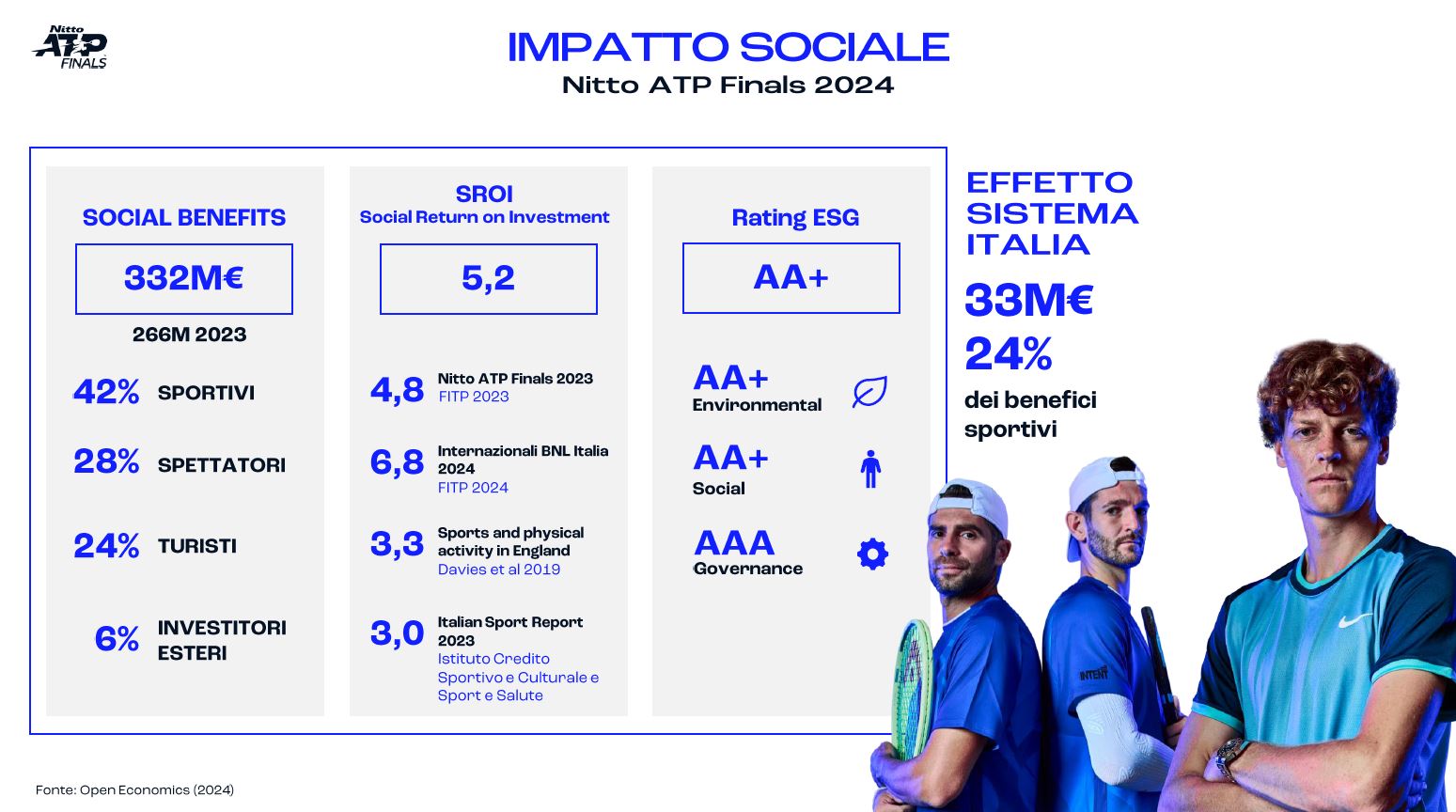 Nitto ATP FINALS

IMPATTO SOCIALE
Nitto ATP Finals 2024

SOCIAL BENEFITS

332M€

266M 2023

42% SPORTIVI

28% SPETTATORI

24% TURISTI

6% INVESTITORI ESTERI

SROI
Social Return on Investment

5,2

4,8 Nitto ATP Finals 2023
FITP 2023

6,8 Internazionali BNL Italia 2024
FITP 2024

3,3 Sports and physical activity in England
Davies et al 2019

3,0 Italian Sport Report 2023
Istituto Credito Sportivo e Culturale e Sport e Salute

Rating ESG

AA+

AA+
Environmental

AA+
Social

AAA
Governance

EFFETTO SISTEMA ITALIA

33M€

24%

dei benefici sportivi

INTENT

Fonte: Open Economics (2024)